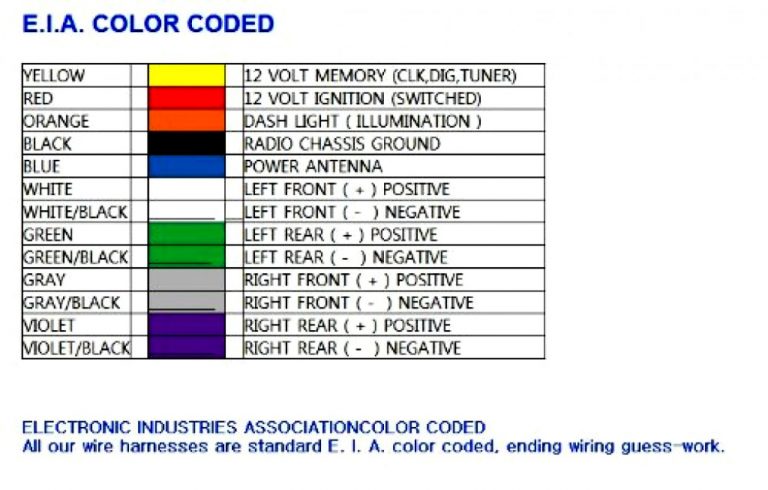 E.I.A. COLOR CODED

| YELLOW | | 12 VOLT MEMORY (CLK,DIG,TUNER) |
|---|---|---|
| RED | | 12 VOLT IGNITION (SWITCHED) |
| ORANGE | | DASH LIGHT ( ILLUMINATION ) |
| BLACK | | RADIO CHASSIS GROUND |
| BLUE | | POWER ANTENNA |
| WHITE | | LEFT FRONT ( + ) POSITIVE |
| WHITE/BLACK | | LEFT FRONT ( - ) NEGATIVE |
| GREEN | | LEFT REAR ( + ) POSITIVE |
| GREEN/BLACK | | LEFT REAR ( - ) NEGATIVE |
| GRAY | | RIGHT FRONT ( + ) POSITIVE |
| GRAY/BLACK | | RIGHT FRONT ( - ) NEGATIVE |
| VIOLET | | RIGHT REAR ( + ) POSITIVE |
| VIOLET/BLACK | | RIGHT REAR ( - ) NEGATIVE |

ELECTRONIC INDUSTRIES ASSOCIATIONCOLOR CODED
All our wire harnesses are standard E. I. A. color coded, ending wiring guess-work.